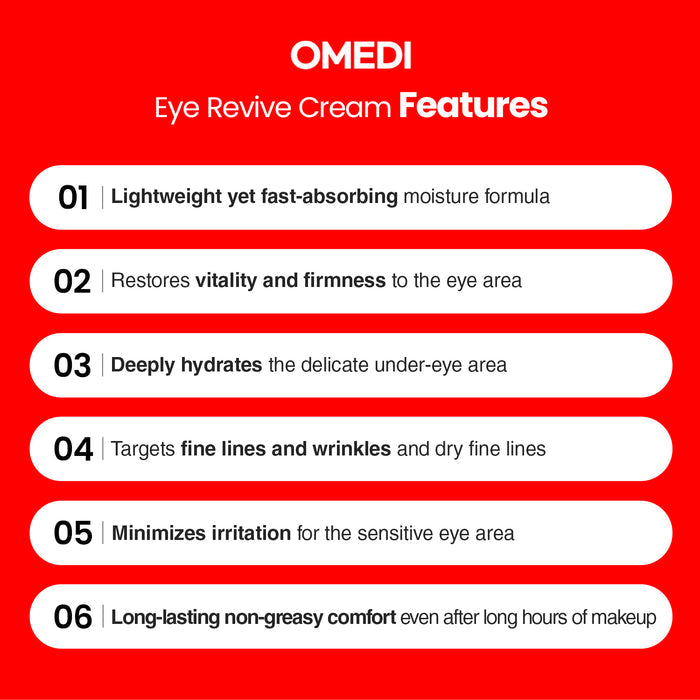 OMEDI

Eye Revive Cream Features

01 | Lightweight yet fast-absorbing moisture formula

02 | Restores vitality and firmness to the eye area

03 | Deeply hydrates the delicate under-eye area

04 | Targets fine lines and wrinkles and dry fine lines

05 | Minimizes irritation for the sensitive eye area

06 | Long-lasting non-greasy comfort even after long hours of makeup